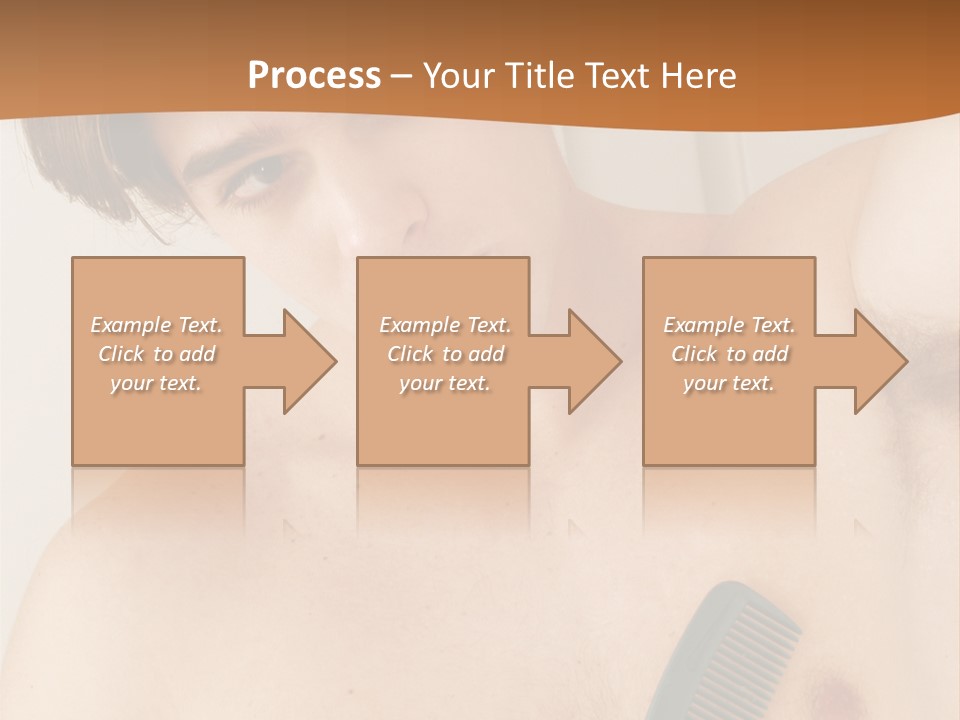 Process – Your Title Text Here

Example Text. Click to add your text.

Example Text. Click to add your text.

Example Text. Click to add your text.